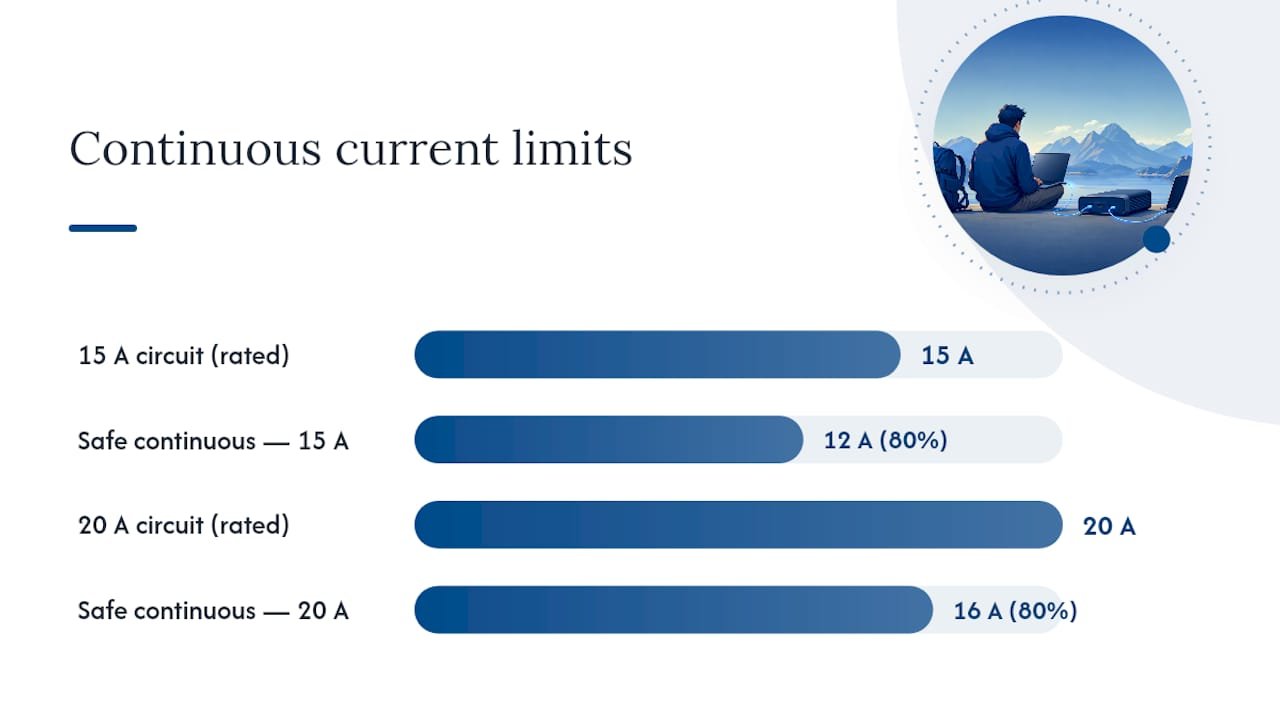 Continuous current limits

15 A circuit (rated) 15 A

Safe continuous — 15 A 12 A (80%)

20 A circuit (rated) 20 A

Safe continuous — 20 A 16 A (80%)